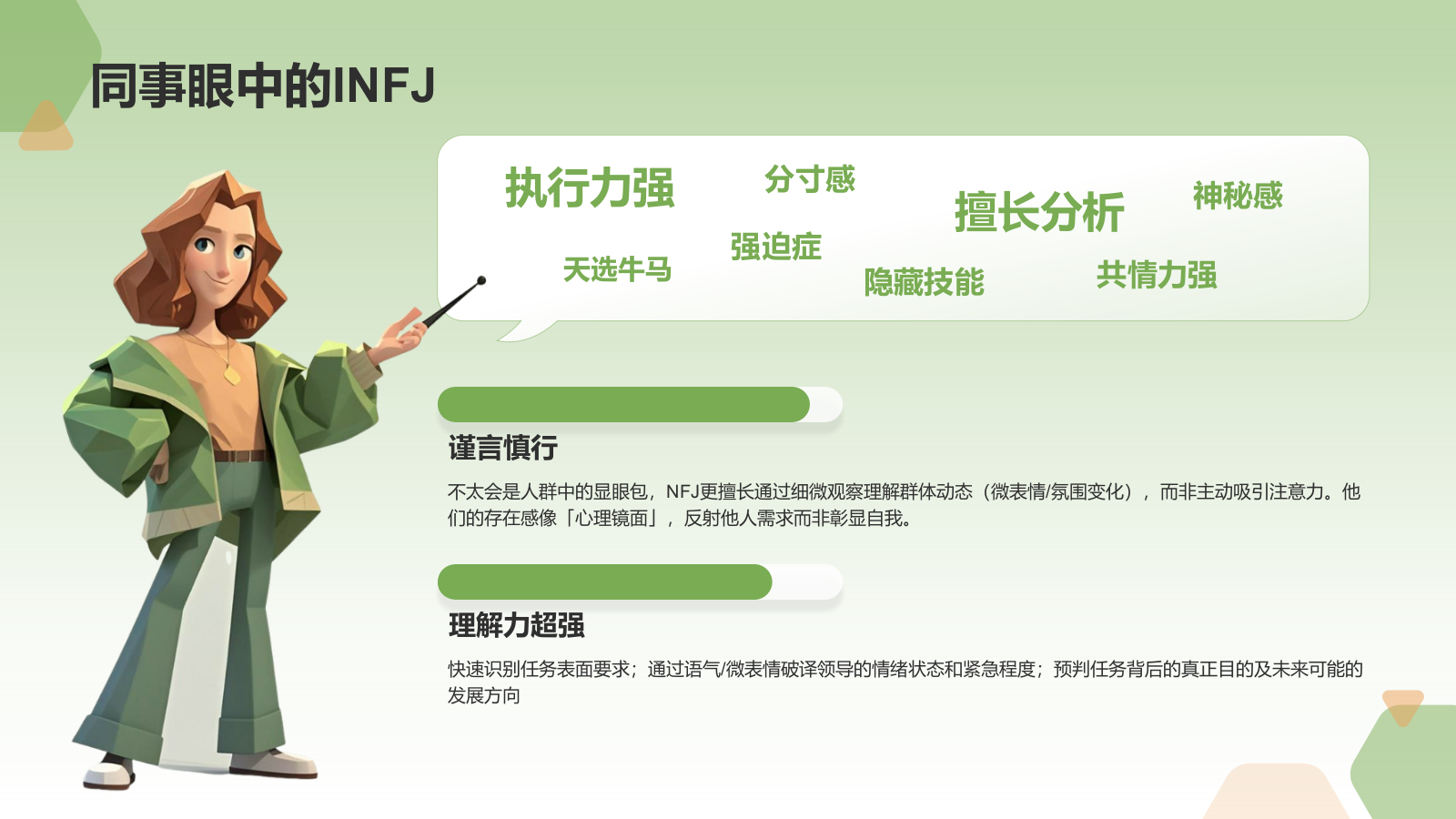 同事眼中的INFJ

执行力强
分寸感
擅长分析
神秘感
天选牛马
强迫症
隐藏技能
共情力强

谨言慎行

不太会是人群中的显眼包，NFJ更擅长通过细微观察理解群体动态（微表情/氛围变化），而非主动吸引注意力。他们的存在感像「心理镜面」，反射他人需求而非彰显自我。

理解力超强

快速识别任务表面要求；通过语气/微表情破译领导的情绪状态和紧急程度；预判任务背后的真正目的及未来可能的发展方向